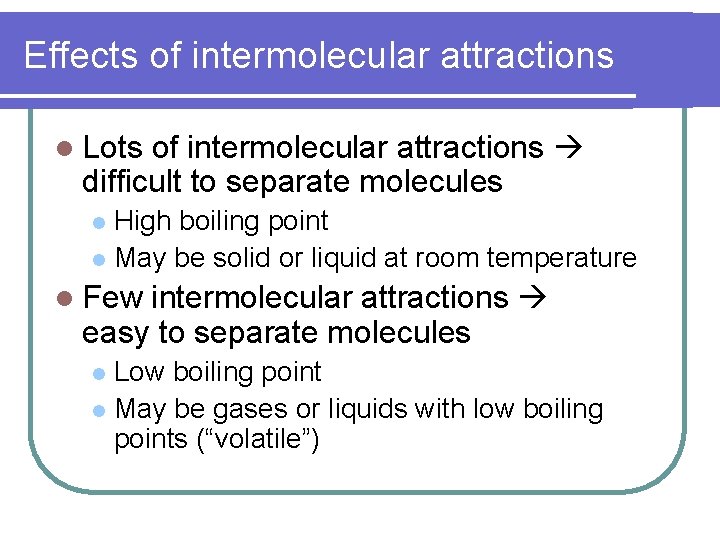 Effects of intermolecular attractions

- Lots of intermolecular attractions → difficult to separate molecules
  - High boiling point
  - May be solid or liquid at room temperature
- Few intermolecular attractions → easy to separate molecules
  - Low boiling point
  - May be gases or liquids with low boiling points (“volatile”)